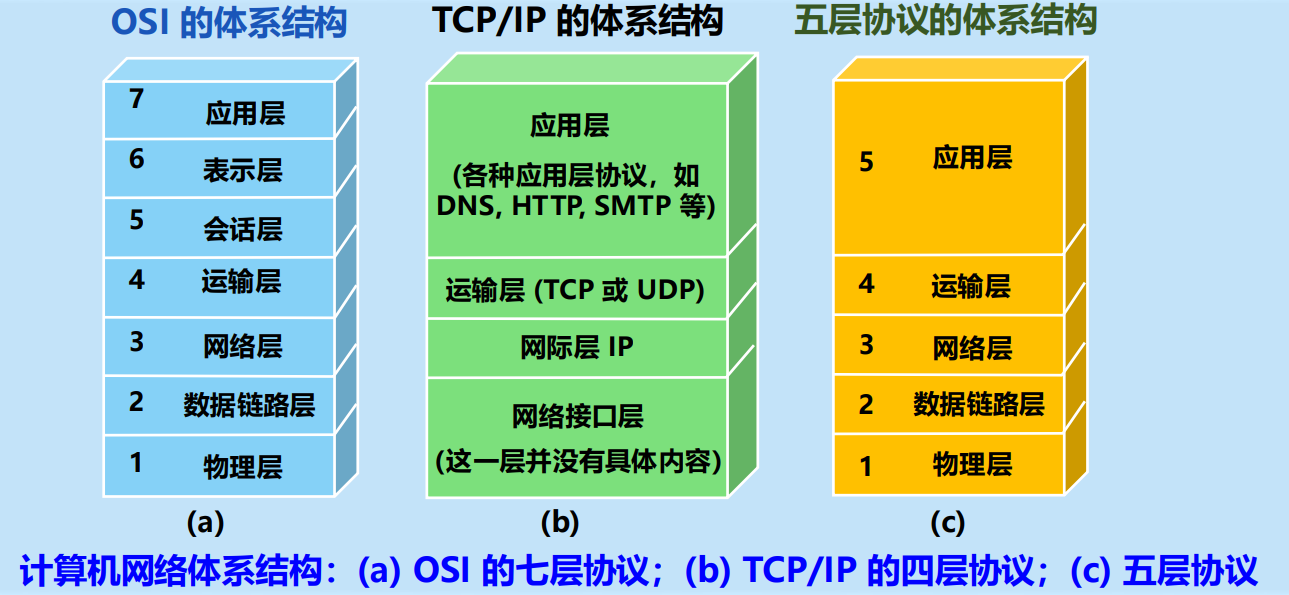 OSI 的体系结构

7 应用层
6 表示层
5 会话层
4 运输层
3 网络层
2 数据链路层
1 物理层

(a)

TCP/IP 的体系结构

应用层
(各种应用层协议，如 DNS, HTTP, SMTP 等)

运输层 (TCP 或 UDP)

网际层 IP

网络接口层
(这一层并没有具体内容)

(b)

五层协议的体系结构

5 应用层
4 运输层
3 网络层
2 数据链路层
1 物理层

(c)

计算机网络体系结构：(a) OSI 的七层协议；(b) TCP/IP 的四层协议；(c) 五层协议